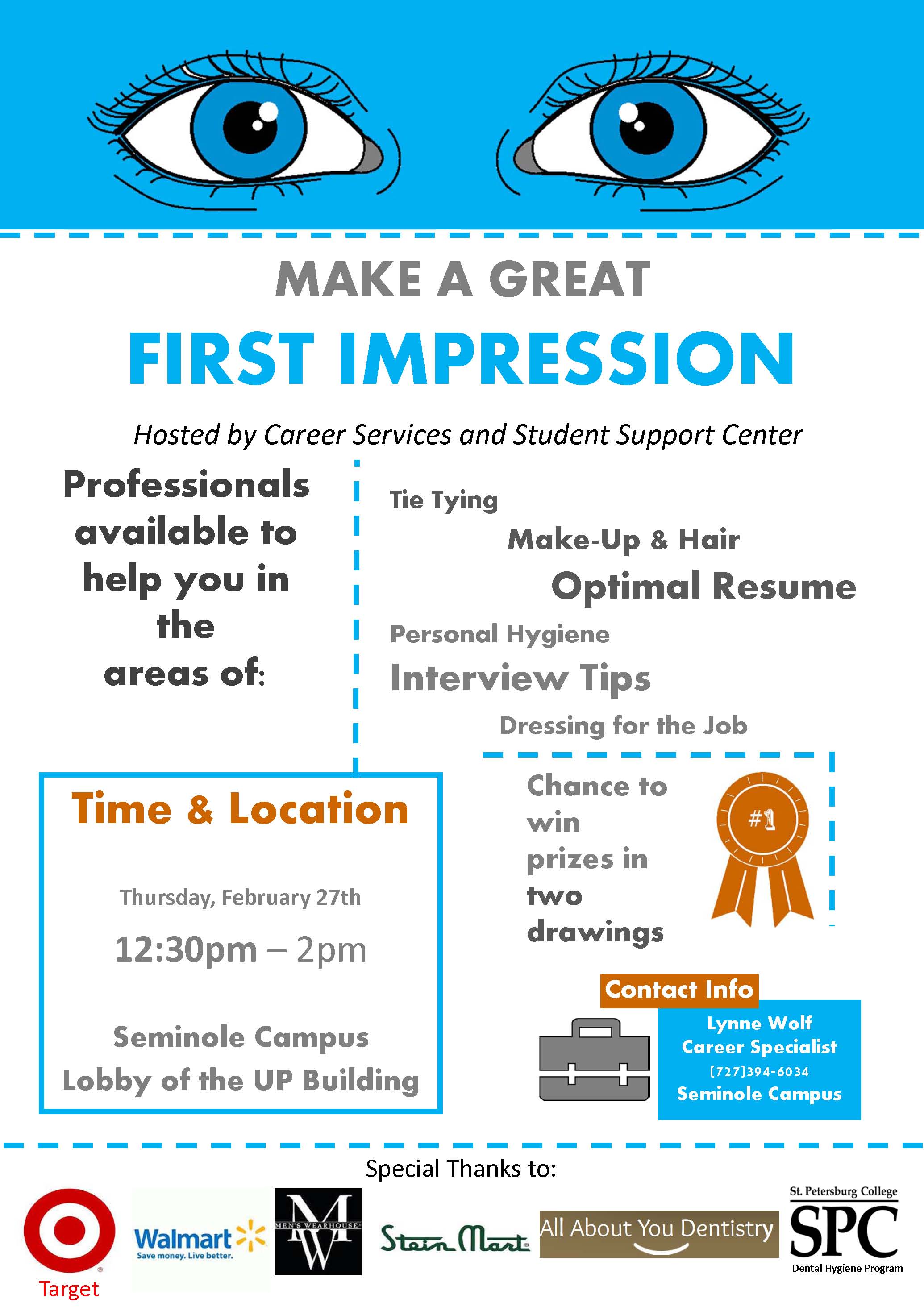 MAKE A GREAT

FIRST IMPRESSION

Hosted by Career Services and Student Support Center

Professionals available to help you in the areas of:

Tie Tying

Make-Up & Hair

Optimal Resume

Personal Hygiene

Interview Tips

Dressing for the Job

Time & Location

Thursday, February 27th

12:30pm – 2pm

Seminole Campus

Lobby of the UP Building

Chance to win prizes in two drawings

#1

Contact Info

Lynne Wolf
Career Specialist
(727)394-6034
Seminole Campus

Special Thanks to:

Target

Walmart
Save money. Live better.

MEN'S WEARHOUSE
MW

Stein Mart

All About You Dentistry

St. Petersburg College
SPC
Dental Hygiene Program